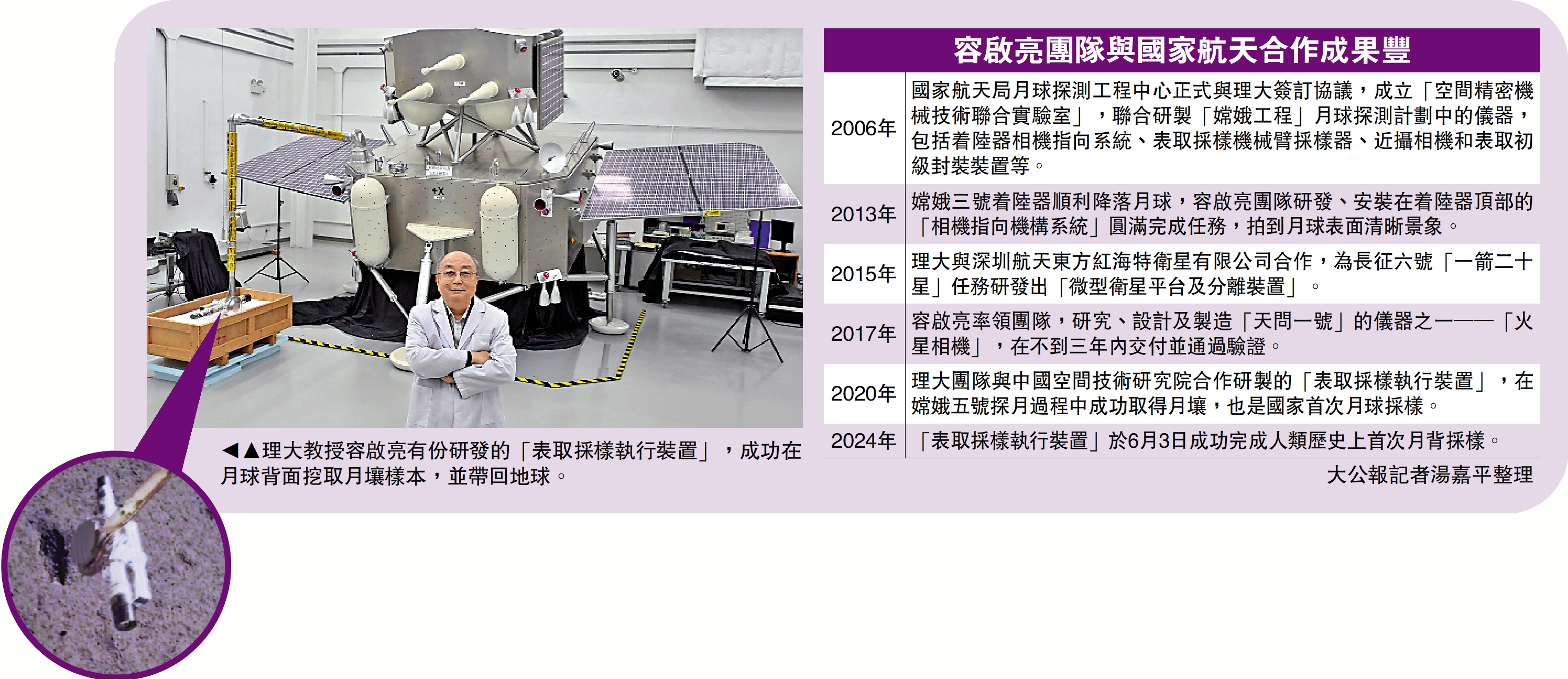 ◀▲理大教授容啟亮有份研發的「表取採樣執行裝置」，成功在月球背面挖取月壤樣本，並帶回地球。

容啟亮團隊與國家航天合作成果豐

| | |
|---|---|
| 2006年 | 國家航天局月球探測工程中心正式與理大簽訂協議，成立「空間精密機械技術聯合實驗室」，聯合研製「嫦娥工程」月球探測計劃中的儀器，包括着陸器相機指向系統、表取採樣機械臂採樣器、近攝相機和表取初級封裝裝置等。 |
| 2013年 | 嫦娥三號着陸器順利降落月球，容啟亮團隊研發、安裝在着陸器頂部的「相機指向機構系統」圓滿完成任務，拍到月球表面清晰景象。 |
| 2015年 | 理大與深圳航天東方紅海特衛星有限公司合作，為長征六號「一箭二十星」任務研發出「微型衛星平台及分離裝置」。 |
| 2017年 | 容啟亮率領團隊，研究、設計及製造「天問一號」的儀器之一——「火星相機」，在不到三年內交付並通過驗證。 |
| 2020年 | 理大團隊與中國空間技術研究院合作研製的「表取採樣執行裝置」，在嫦娥五號探月過程中成功取得月壤，也是國家首次月球採樣。 |
| 2024年 | 「表取採樣執行裝置」於6月3日成功完成人類歷史上首次月背採樣。 |

大公報記者湯嘉平整理